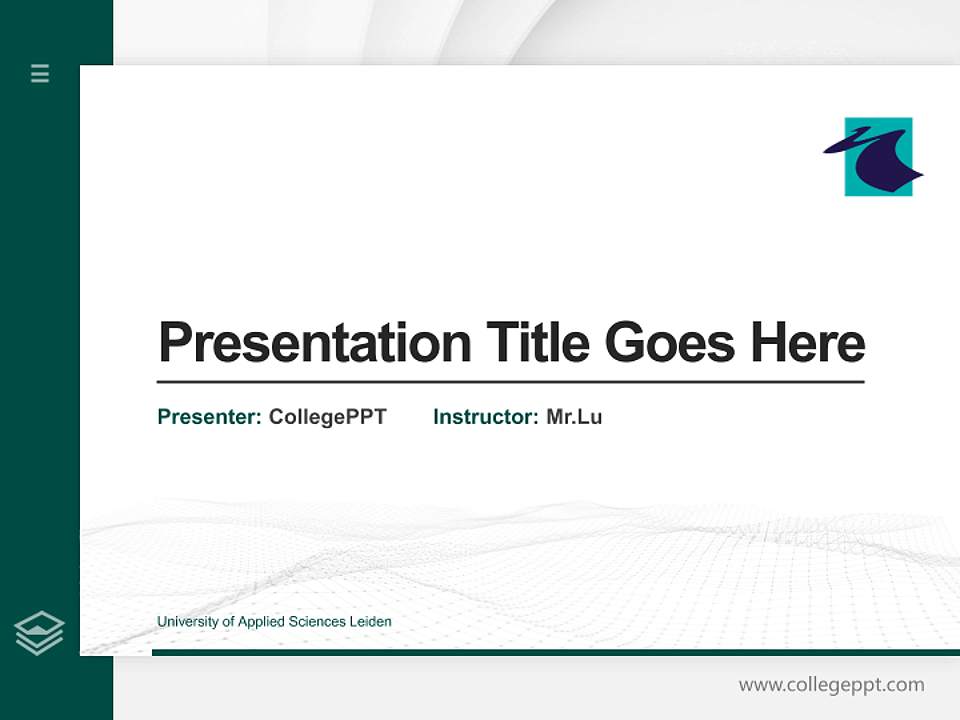 Presentation Title Goes Here

Presenter: CollegePPT Instructor: Mr.Lu

University of Applied Sciences Leiden

www.collegeppt.com